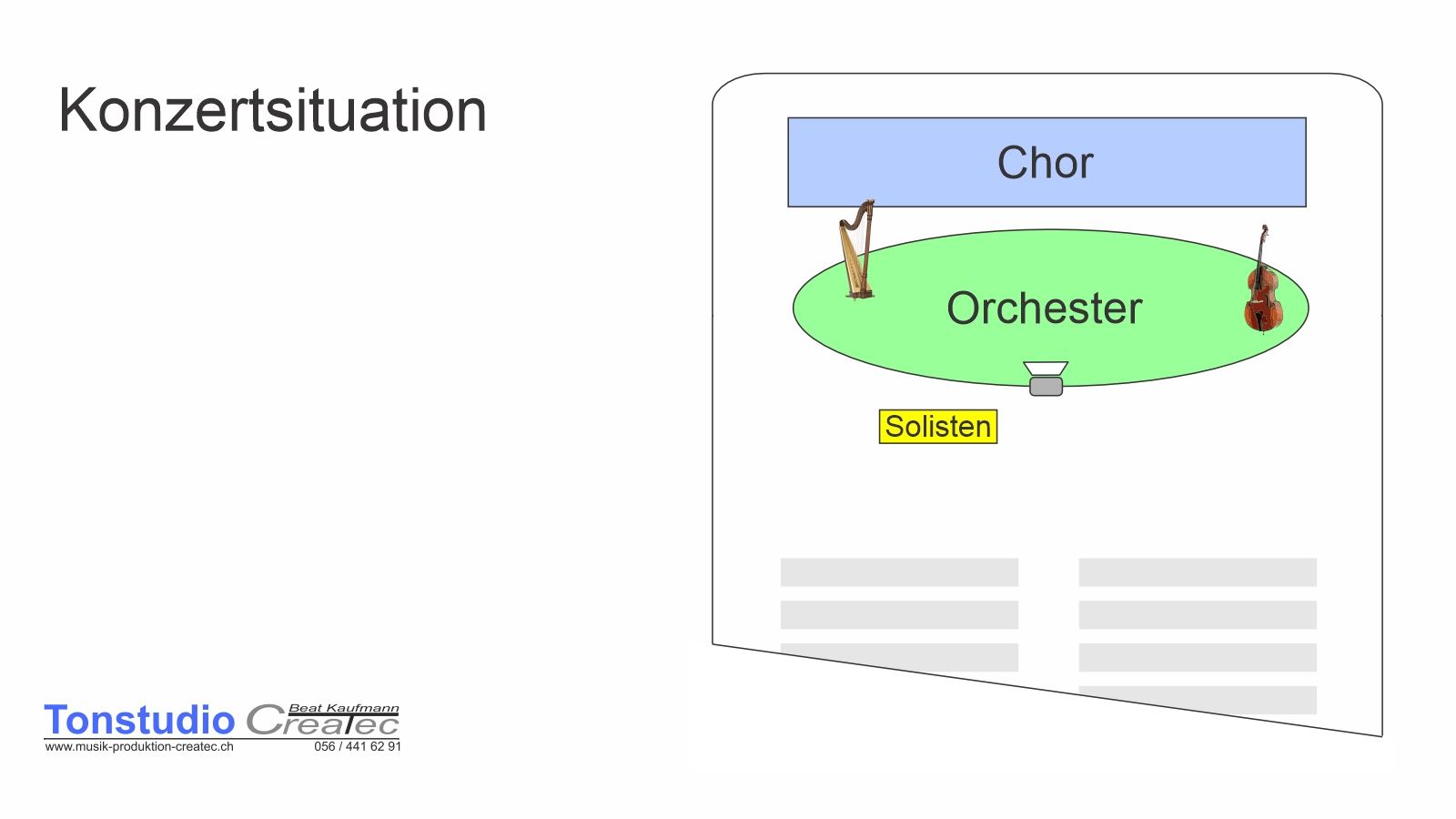 Konzertsituation

Chor

Orchester

Solisten

Tonstudio CreaTec Beat Kaufmann
www.musik-produktion-createc.ch 056 / 441 62 91